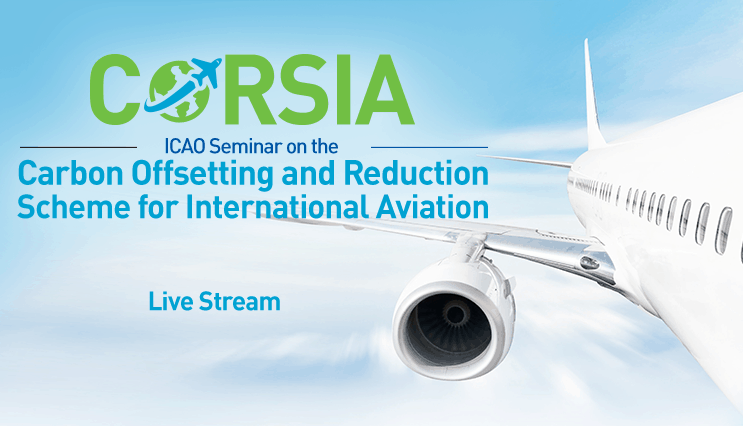 CORSIA

ICAO Seminar on the

Carbon Offsetting and Reduction Scheme for International Aviation

Live Stream